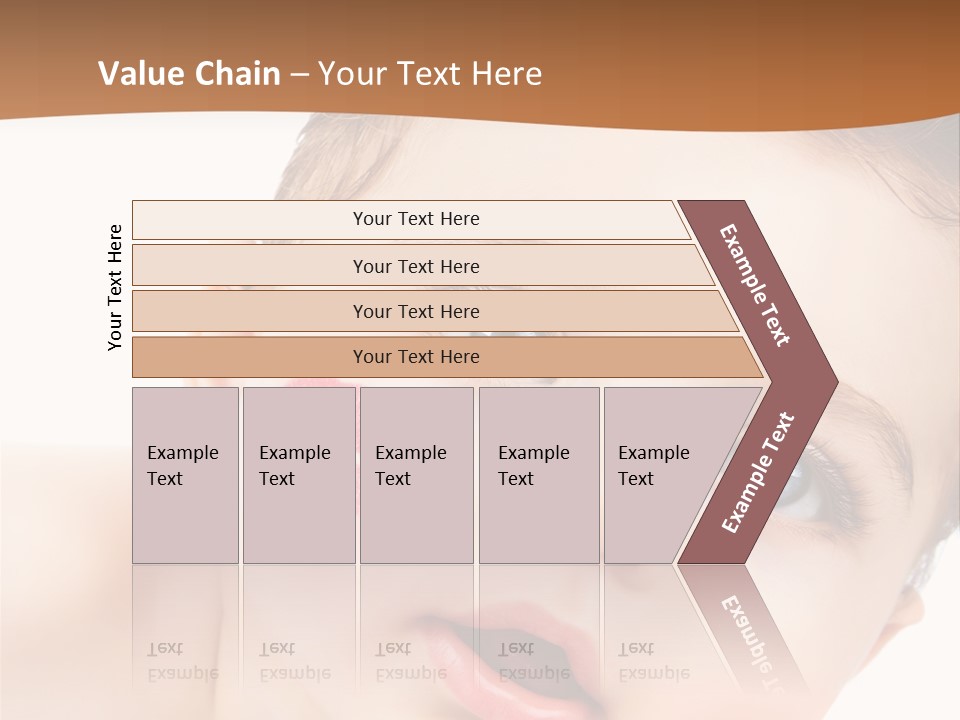 Value Chain – Your Text Here

Your Text Here

Your Text Here

Your Text Here

Your Text Here

Your Text Here

Example Text

Example Text

Example Text

Example Text

Example Text

Example Text

Example Text